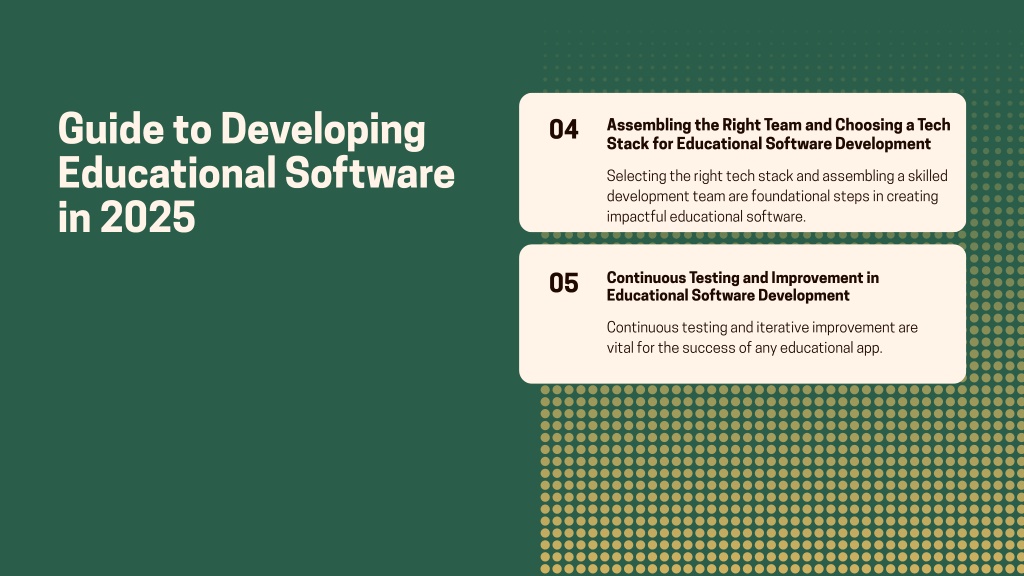 Guide to Developing Educational Software in 2025

04

Assembling the Right Team and Choosing a Tech Stack for Educational Software Development

Selecting the right tech stack and assembling a skilled development team are foundational steps in creating impactful educational software.

05

Continuous Testing and Improvement in Educational Software Development

Continuous testing and iterative improvement are vital for the success of any educational app.